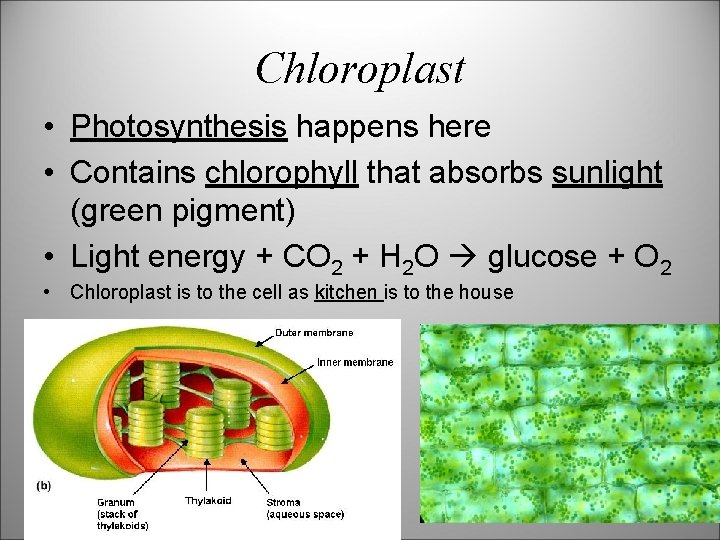 Chloroplast

• Photosynthesis happens here

• Contains chlorophyll that absorbs sunlight (green pigment)

• Light energy + $CO_2$ + $H_2O$ → glucose + $O_2$

• Chloroplast is to the cell as kitchen is to the house

Outer membrane

Inner membrane

(b)

Granum (stack of thylakoids)

Thylakoid

Stroma (aqueous space)